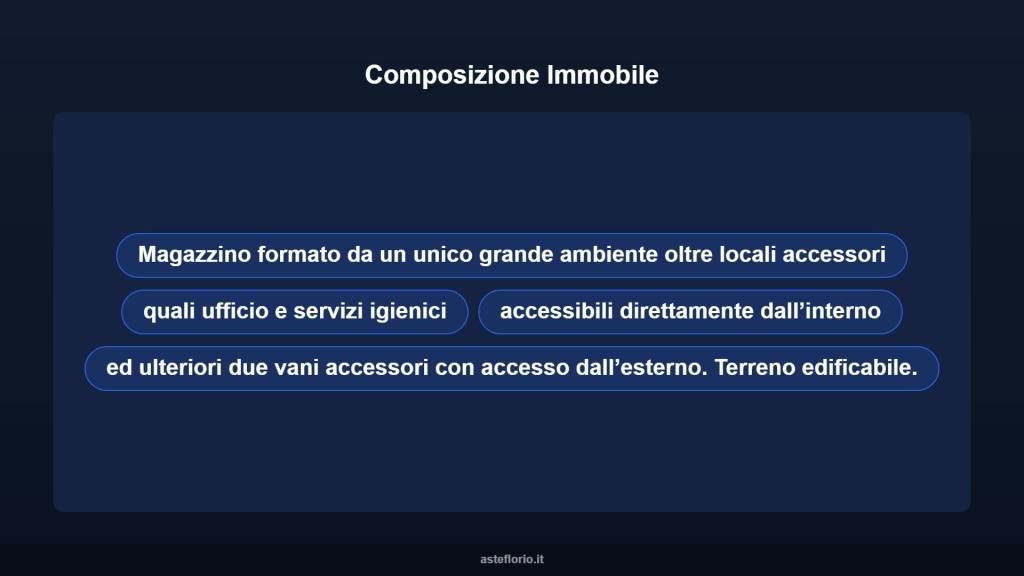 Composizione Immobile

Magazzino formato da un unico grande ambiente oltre locali accessori

quali ufficio e servizi igienici

accessibili direttamente dall’interno

ed ulteriori due vani accessori con accesso dall’esterno. Terreno edificabile.

asteflorio.it